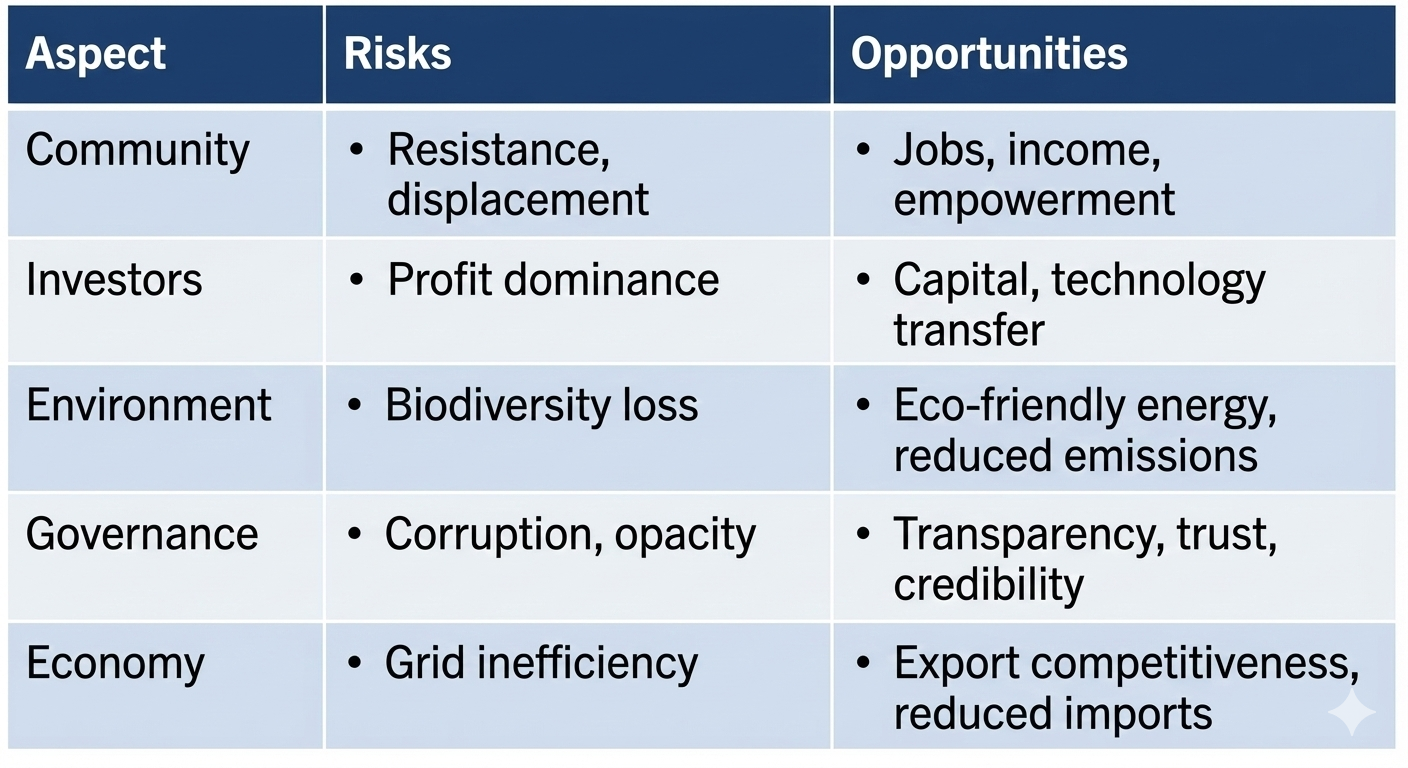 | Aspect | Risks | Opportunities |
|---|---|---|
| Community | • Resistance, displacement | • Jobs, income, empowerment |
| Investors | • Profit dominance | • Capital, technology transfer |
| Environment | • Biodiversity loss | • Eco-friendly energy, reduced emissions |
| Governance | • Corruption, opacity | • Transparency, trust, credibility |
| Economy | • Grid inefficiency | • Export competitiveness, reduced imports |